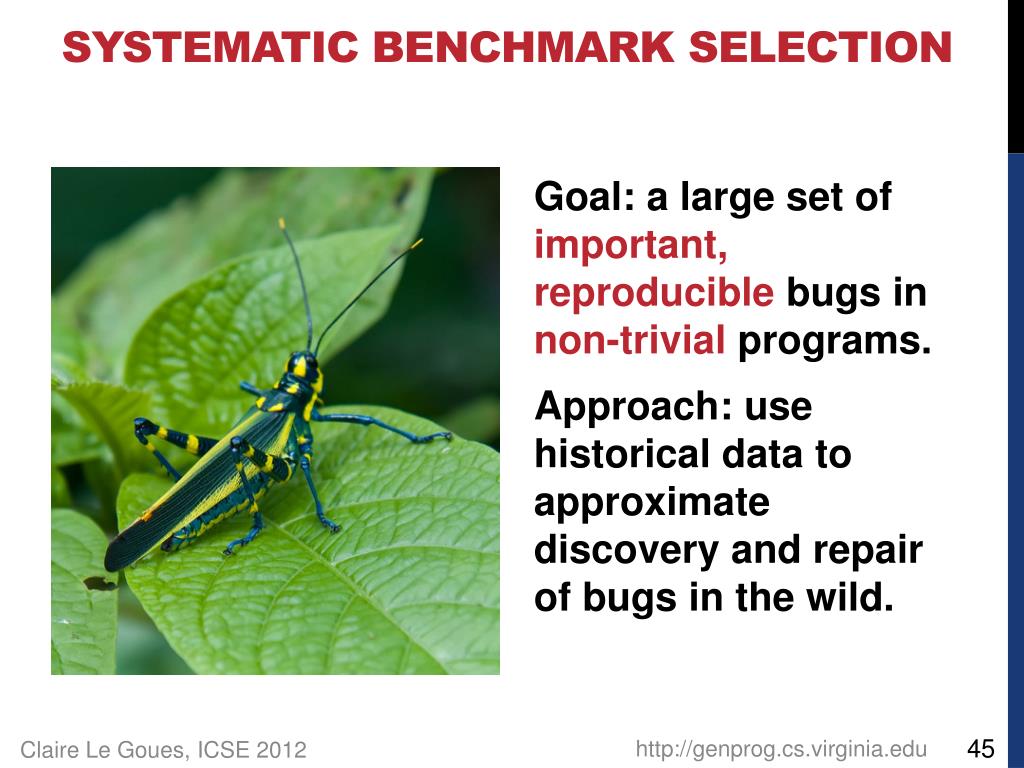 SYSTEMATIC BENCHMARK SELECTION

Goal: a large set of important, reproducible bugs in non-trivial programs.

Approach: use historical data to approximate discovery and repair of bugs in the wild.

Claire Le Goues, ICSE 2012

http://genprog.cs.virginia.edu

45